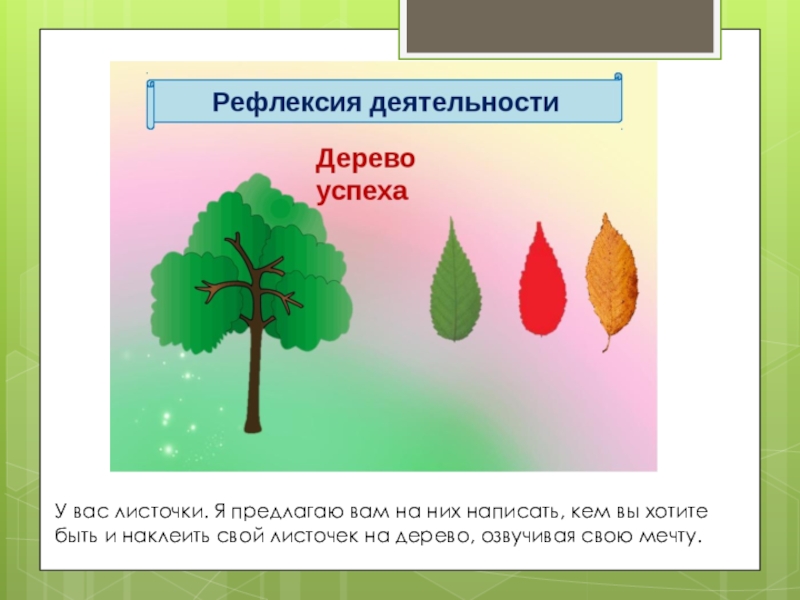 Рефлексия деятельности

Дерево успеха

У вас листочки. Я предлагаю вам на них написать, кем вы хотите быть и наклеить свой листочек на дерево, озвучивая свою мечту.